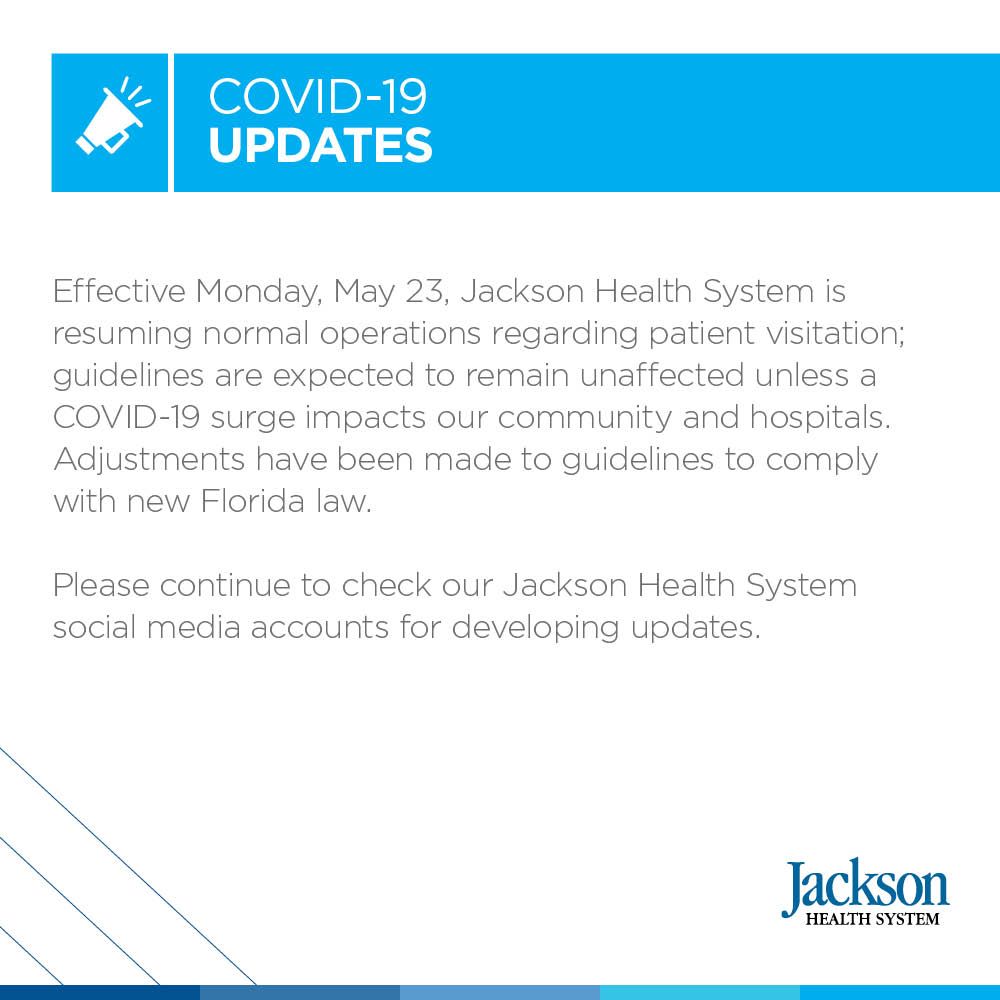 COVID-19
UPDATES

Effective Monday, May 23, Jackson Health System is resuming normal operations regarding patient visitation; guidelines are expected to remain unaffected unless a COVID-19 surge impacts our community and hospitals. Adjustments have been made to guidelines to comply with new Florida law.

Please continue to check our Jackson Health System social media accounts for developing updates.

Jackson
HEALTH SYSTEM